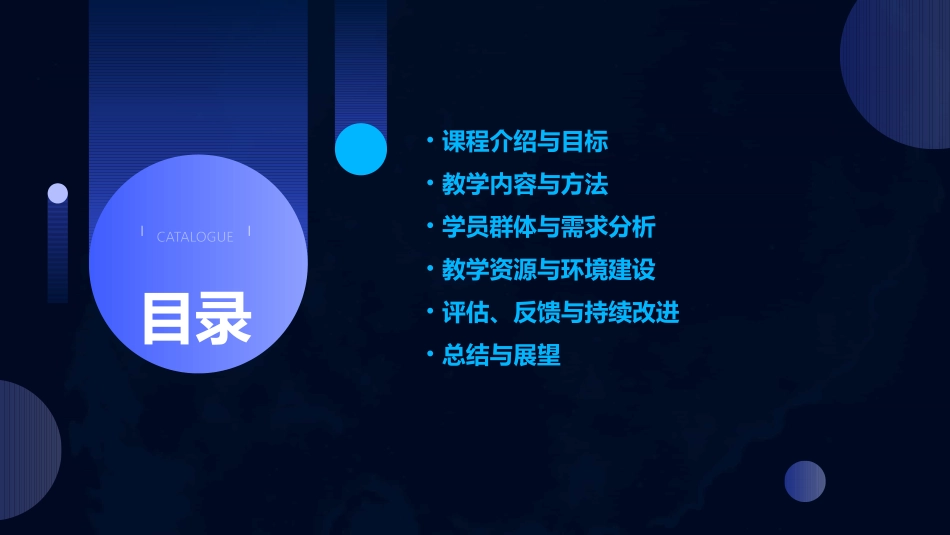 CATALOGUE

目录

• 课程介绍与目标
• 教学内容与方法
• 学员群体与需求分析
• 教学资源与环境建设
• 评估、反馈与持续改进
• 总结与展望